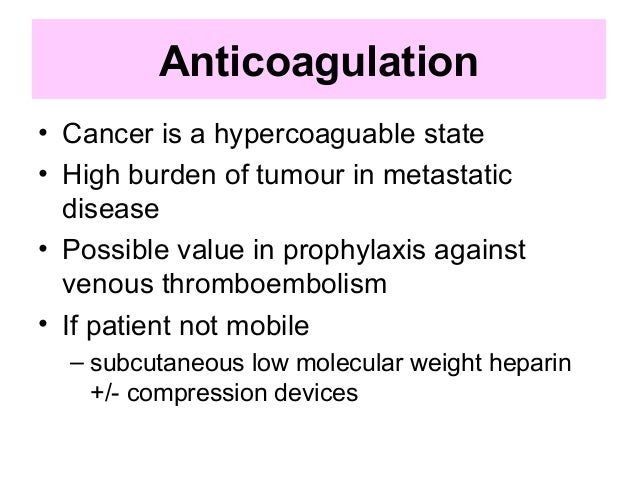 Anticoagulation

• Cancer is a hypercoaguable state
• High burden of tumour in metastatic disease
• Possible value in prophylaxis against venous thromboembolism
• If patient not mobile
– subcutaneous low molecular weight heparin +/- compression devices